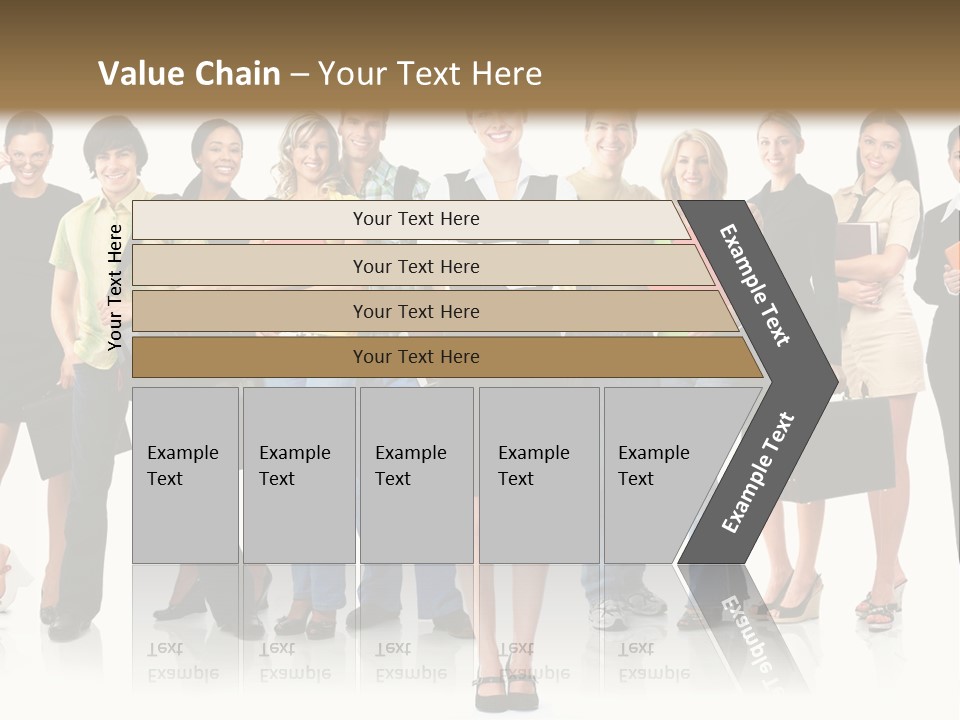 Value Chain – Your Text Here

Your Text Here

Your Text Here

Your Text Here

Your Text Here

Your Text Here

Example Text

Example Text

Example Text

Example Text

Example Text

Example Text

Example Text